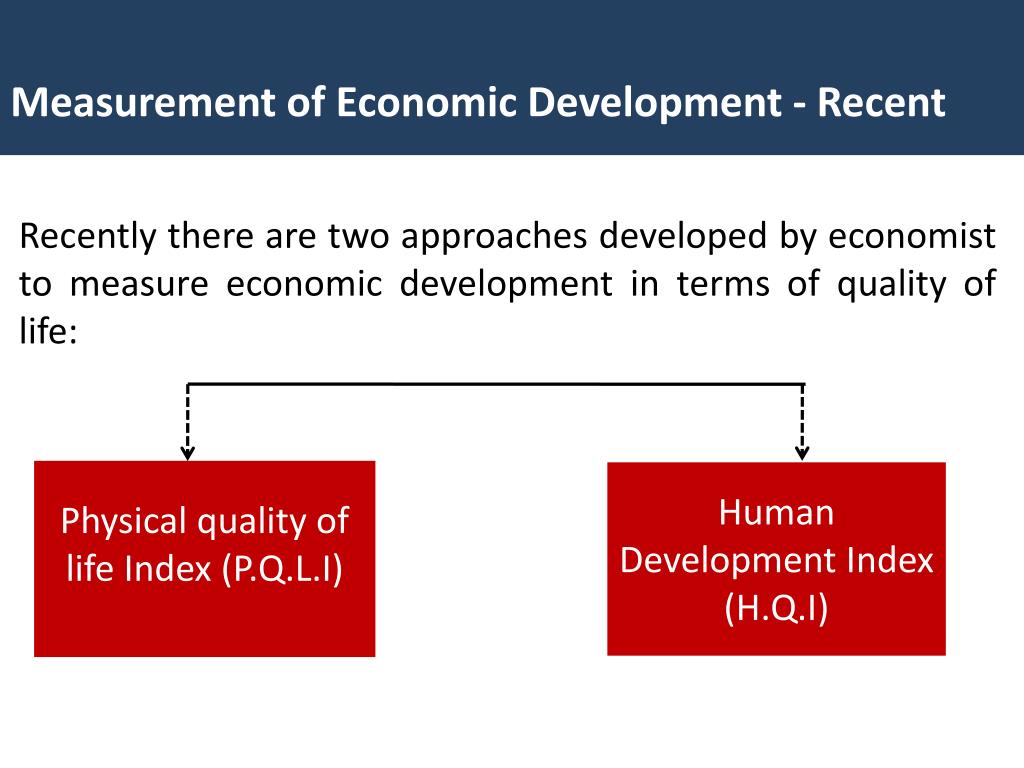 Measurement of Economic Development - Recent

Recently there are two approaches developed by economist to measure economic development in terms of quality of life:

Physical quality of life Index (P.Q.L.I)

Human Development Index (H.Q.I)